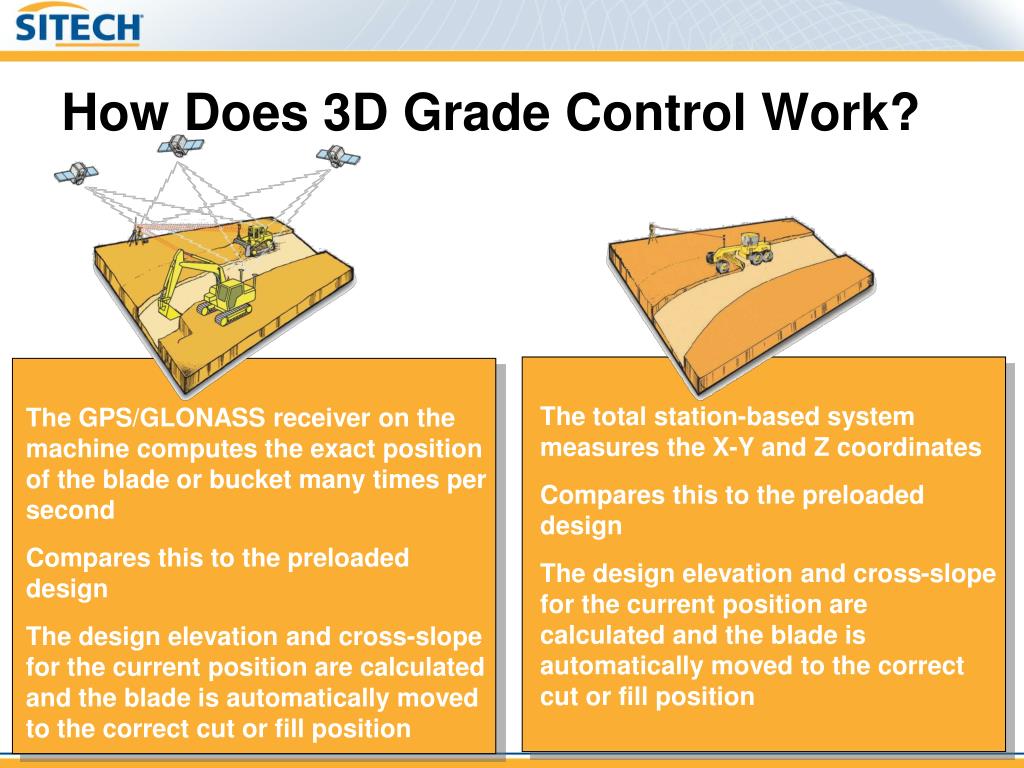 SITECH

How Does 3D Grade Control Work?

The GPS/GLONASS receiver on the machine computes the exact position of the blade or bucket many times per second

Compares this to the preloaded design

The design elevation and cross-slope for the current position are calculated and the blade is automatically moved to the correct cut or fill position

The total station-based system measures the X-Y and Z coordinates

Compares this to the preloaded design

The design elevation and cross-slope for the current position are calculated and the blade is automatically moved to the correct cut or fill position